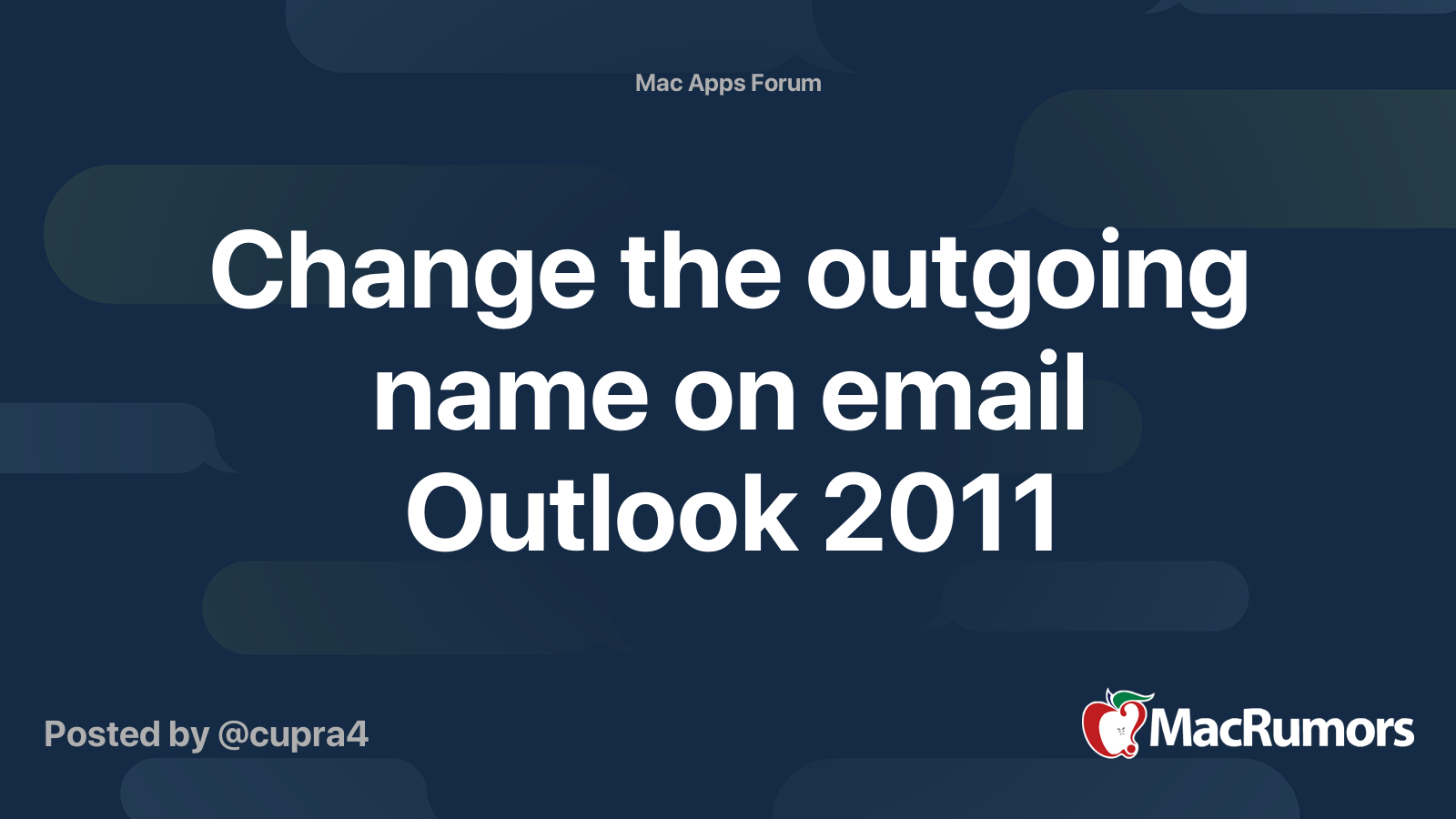 Mac Apps Forum

Change the outgoing name on email Outlook 2011

Posted by @cupra4

MacRumors